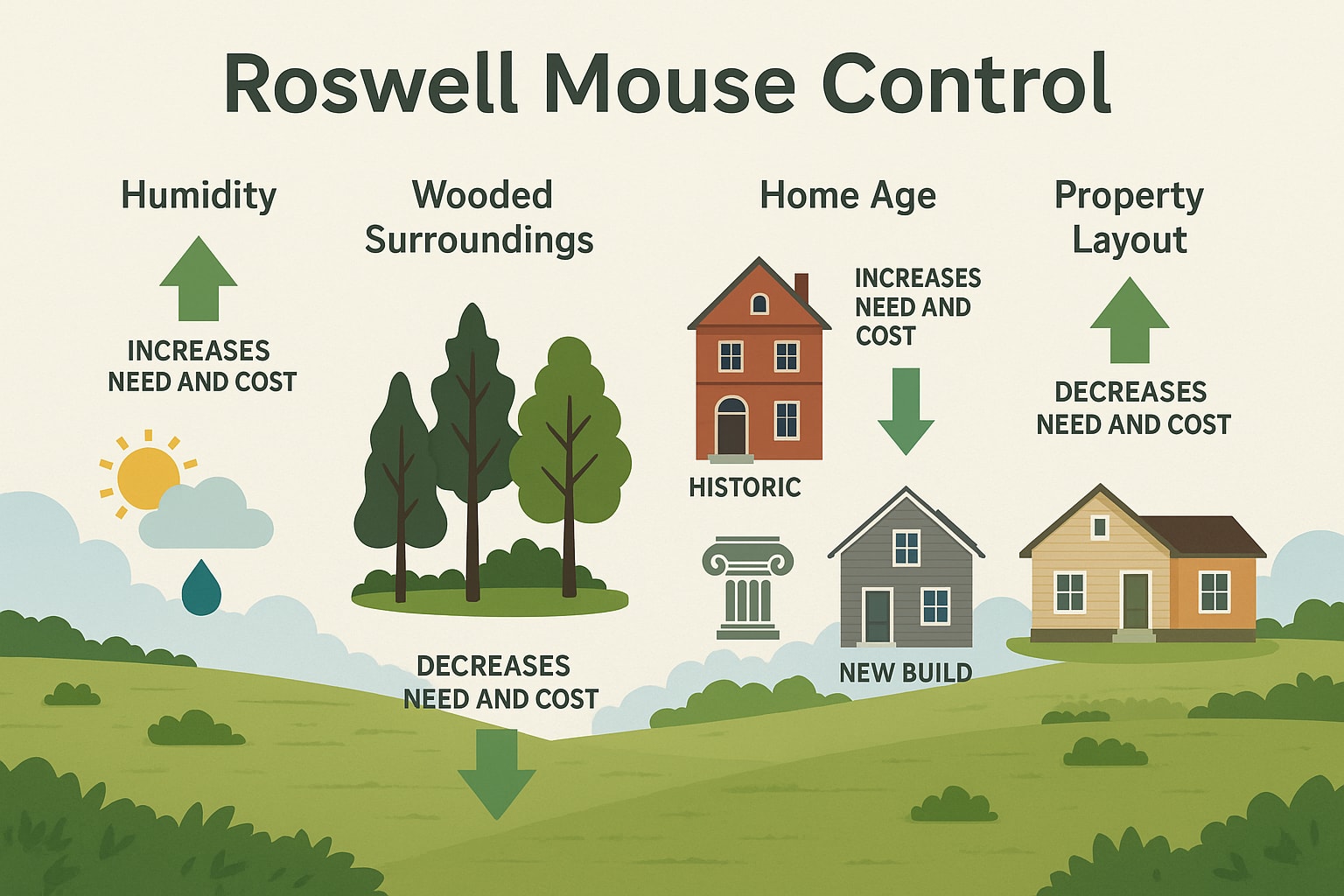 Roswell Mouse Control

Humidity

INCREASES NEED AND COST

Wooded Surroundings

DECREASES NEED AND COST

Home Age

INCREASES NEED AND COST

HISTORIC

NEW BUILD

Property Layout

DECREASES NEED AND COST